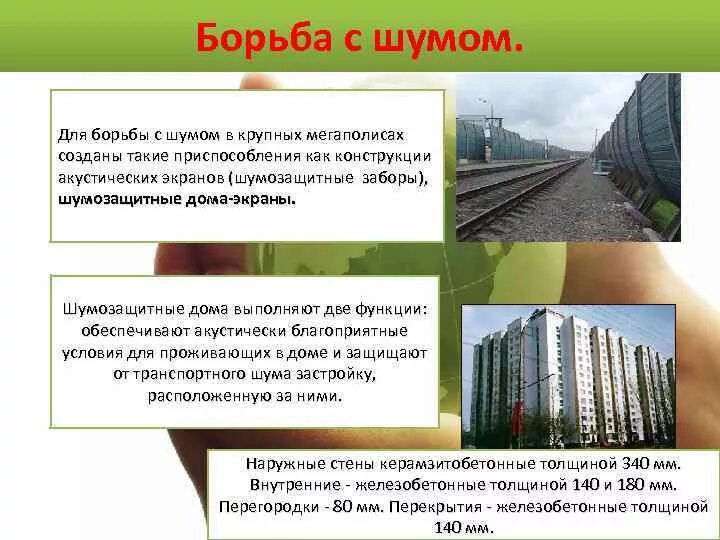 Борьба с шумом.

Для борьбы с шумом в крупных мегаполисах созданы такие приспособления как конструкции акустических экранов (шумозащитные заборы), шумозащитные дома-экраны.

Шумозащитные дома выполняют две функции: обеспечивают акустически благоприятные условия для проживающих в доме и защищают от транспортного шума застройку, расположенную за ними.

Наружные стены керамзитобетонные толщиной 340 мм. Внутренние - железобетонные толщиной 140 и 180 мм. Перегородки - 80 мм. Перекрытия - железобетонные толщиной 140 мм.